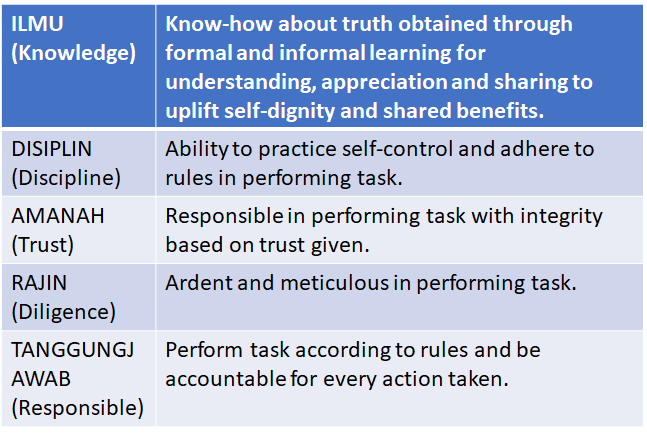 | ILMU (Knowledge) | Know-how about truth obtained through formal and informal learning for understanding, appreciation and sharing to uplift self-dignity and shared benefits. |
|---|---|
| DISIPLIN (Discipline) | Ability to practice self-control and adhere to rules in performing task. |
| AMANAH (Trust) | Responsible in performing task with integrity based on trust given. |
| RAJIN (Diligence) | Ardent and meticulous in performing task. |
| TANGGUNGJAWAB (Responsible) | Perform task according to rules and be accountable for every action taken. |